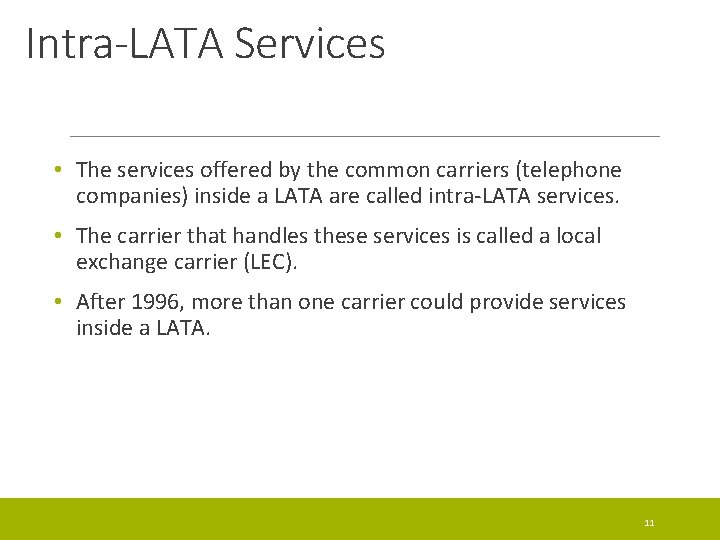 Intra-LATA Services

• The services offered by the common carriers (telephone companies) inside a LATA are called intra-LATA services.

• The carrier that handles these services is called a local exchange carrier (LEC).

• After 1996, more than one carrier could provide services inside a LATA.

11